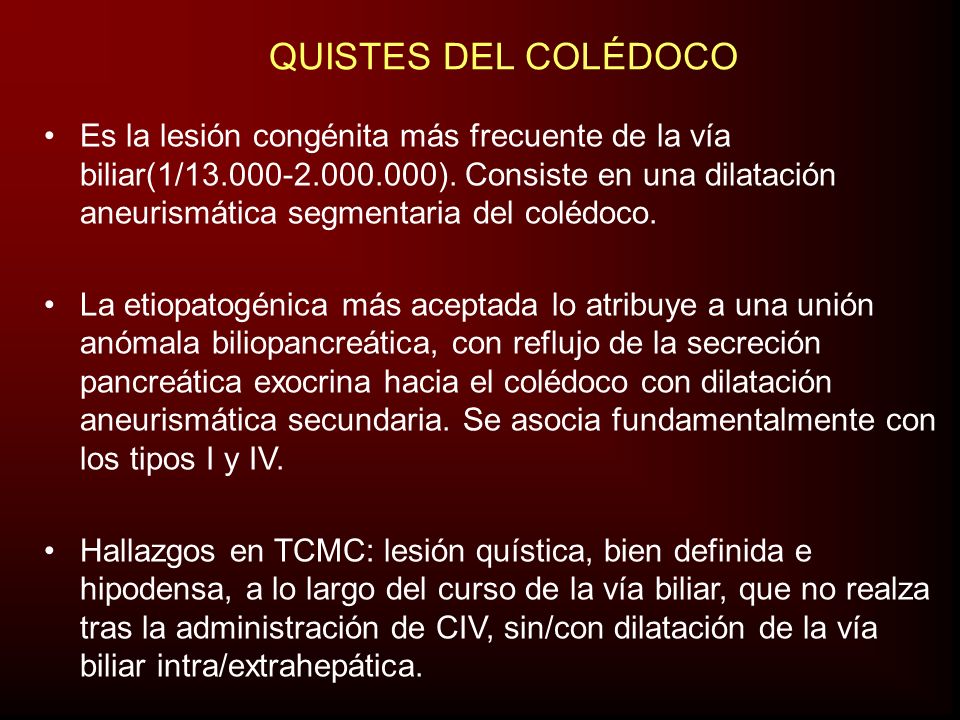 QUISTES DEL COLÉDOCO

• Es la lesión congénita más frecuente de la vía biliar(1/13.000-2.000.000). Consiste en una dilatación aneurismática segmentaria del colédoco.

• La etiopatogénica más aceptada lo atribuye a una unión anómala biliopancreática, con reflujo de la secreción pancreática exocrina hacia el colédoco con dilatación aneurismática secundaria. Se asocia fundamentalmente con los tipos I y IV.

• Hallazgos en TCMC: lesión quística, bien definida e hipodensa, a lo largo del curso de la vía biliar, que no realza tras la administración de CIV, sin/con dilatación de la vía biliar intra/extrahepática.